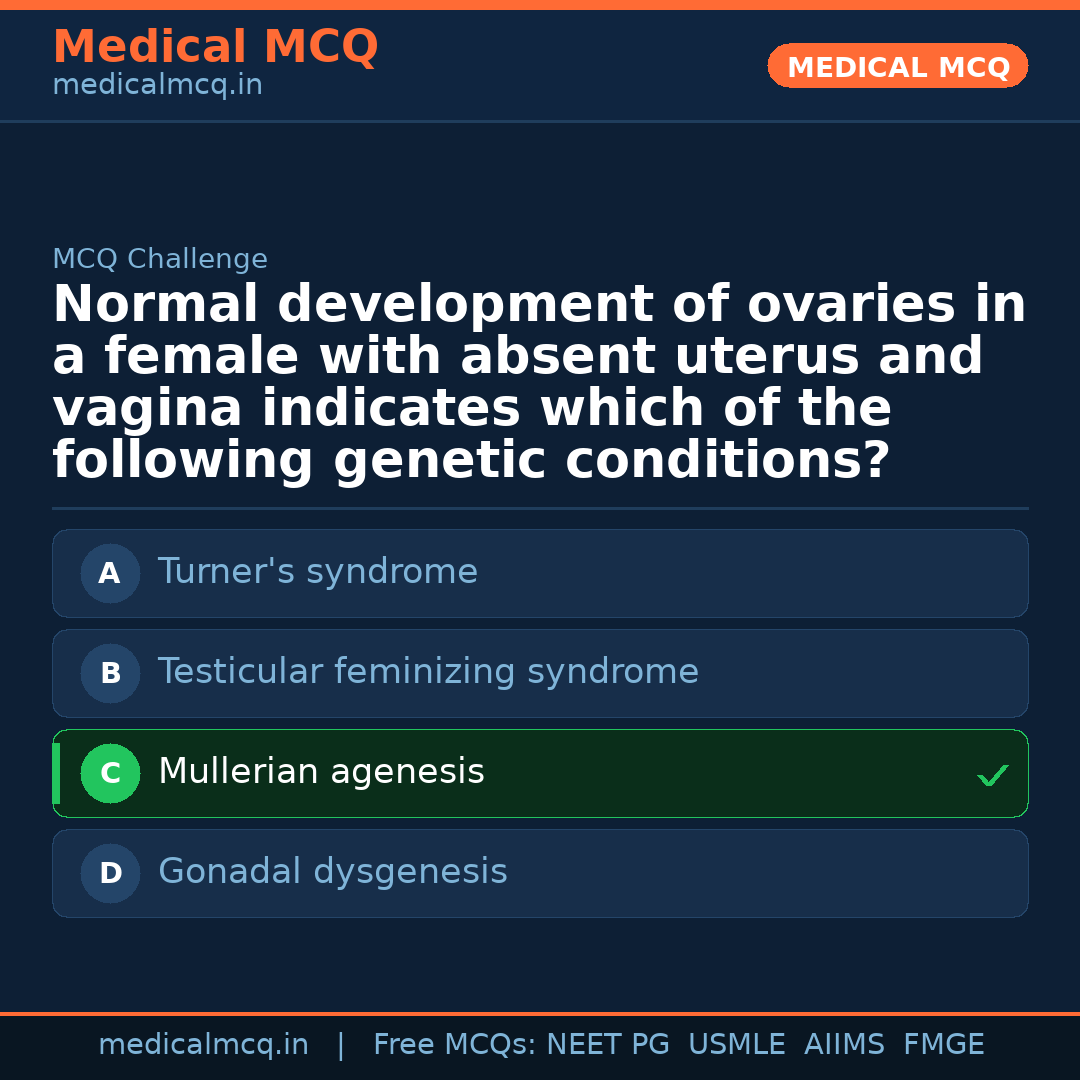 Medical MCQ
medicalmcq.in

MEDICAL MCQ

MCQ Challenge

Normal development of ovaries in a female with absent uterus and vagina indicates which of the following genetic conditions?

A Turner's syndrome

B Testicular feminizing syndrome

C Mullerian agenesis ✓

D Gonadal dysgenesis

medicalmcq.in | Free MCQs: NEET PG USMLE AIIMS FMGE